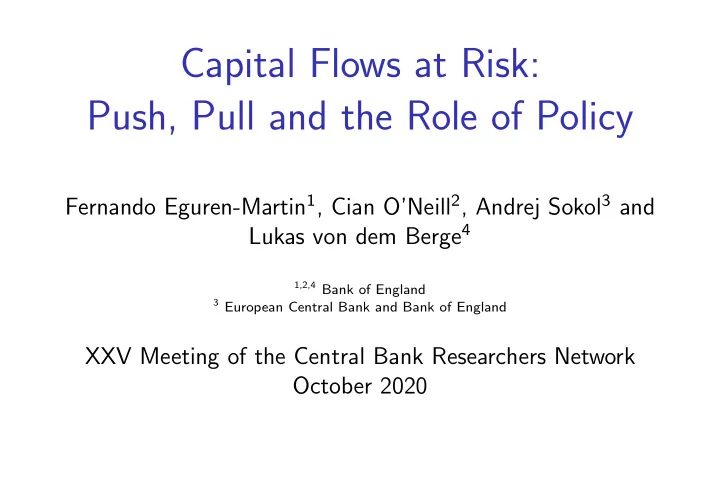 Capital Flows at Risk:
Push, Pull and the Role of Policy

Fernando Eguren-Martin$^1$, Cian O'Neill$^2$, Andrej Sokol$^3$ and Lukas von dem Berge$^4$

$^{1,2,4}$ Bank of England
$^3$ European Central Bank and Bank of England

XXV Meeting of the Central Bank Researchers Network
October 2020